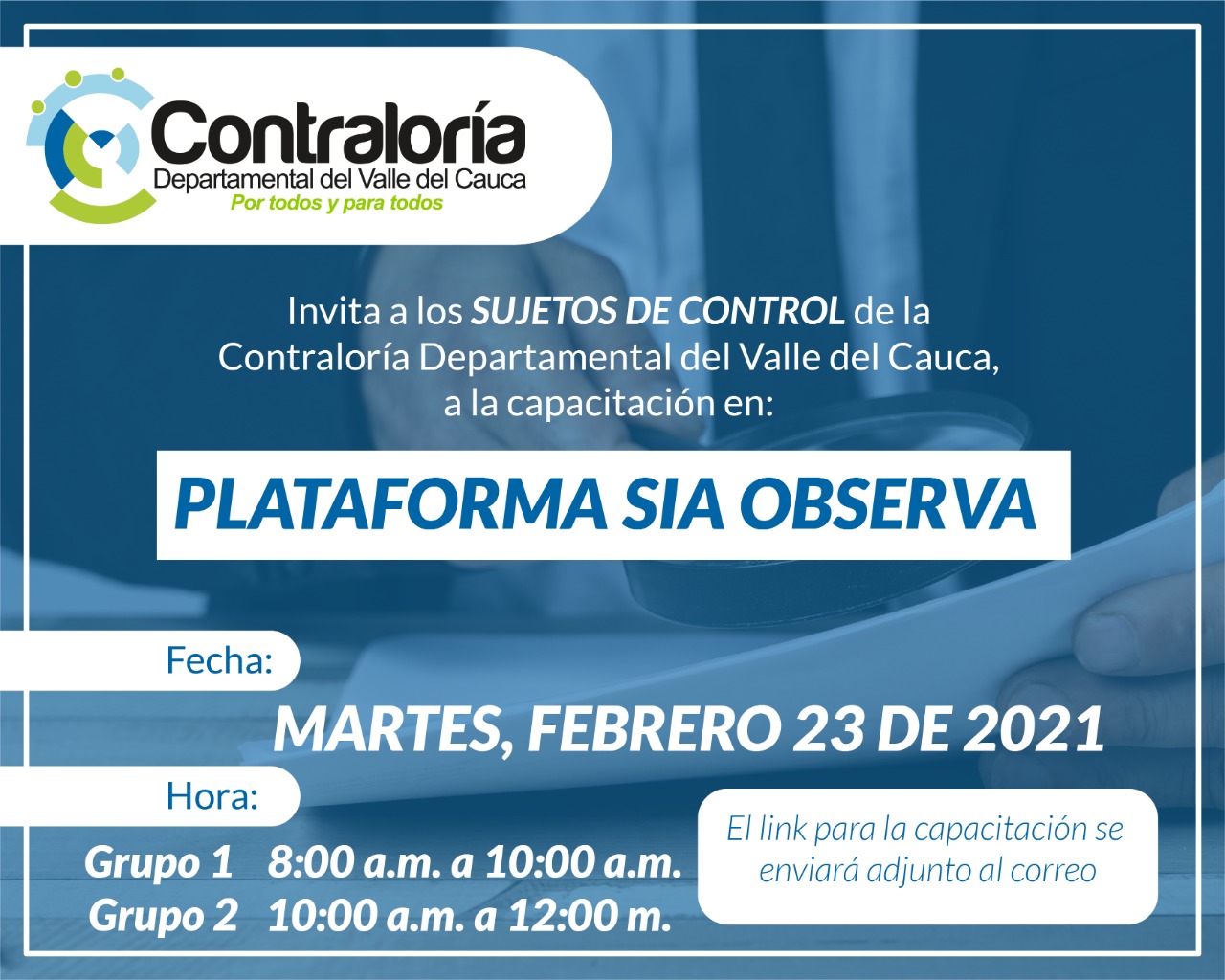 Contraloría
Departamental del Valle del Cauca
Por todos y para todos

Invita a los SUJETOS DE CONTROL de la Contraloría Departamental del Valle del Cauca, a la capacitación en:

PLATAFORMA SIA OBSERVA

Fecha:

MARTES, FEBRERO 23 DE 2021

Hora:

Grupo 1 8:00 a.m. a 10:00 a.m.
Grupo 2 10:00 a.m. a 12:00 m.

El link para la capacitación se enviará adjunto al correo